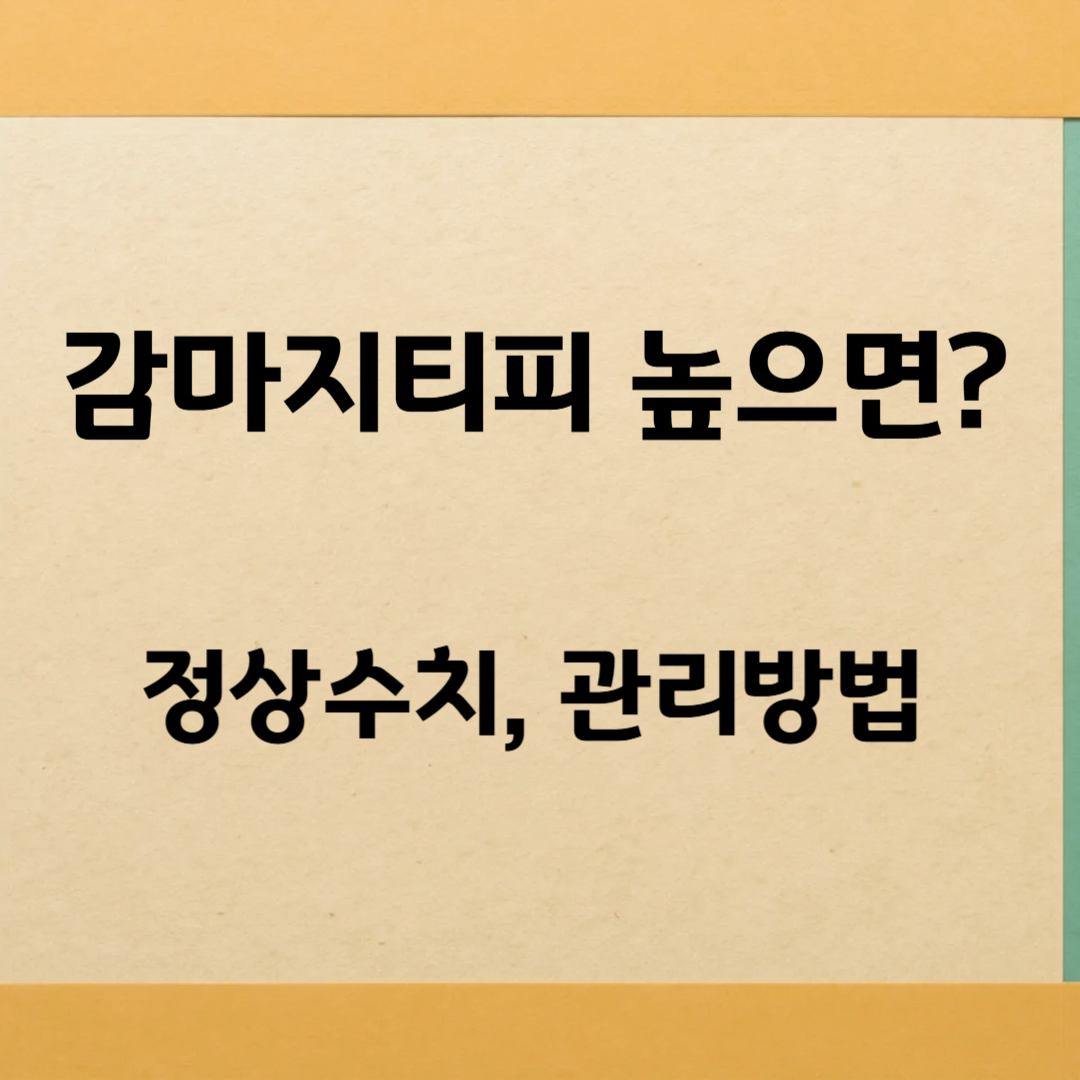 감마지티피 높으면?

정상수치, 관리방법